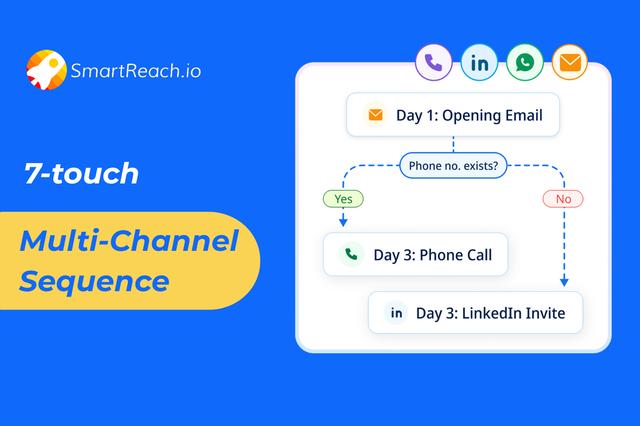 SmartReach.io

7-touch

Multi-Channel Sequence

in

Day 1: Opening Email

Phone no. exists?

Yes

No

Day 3: Phone Call

in Day 3: LinkedIn Invite